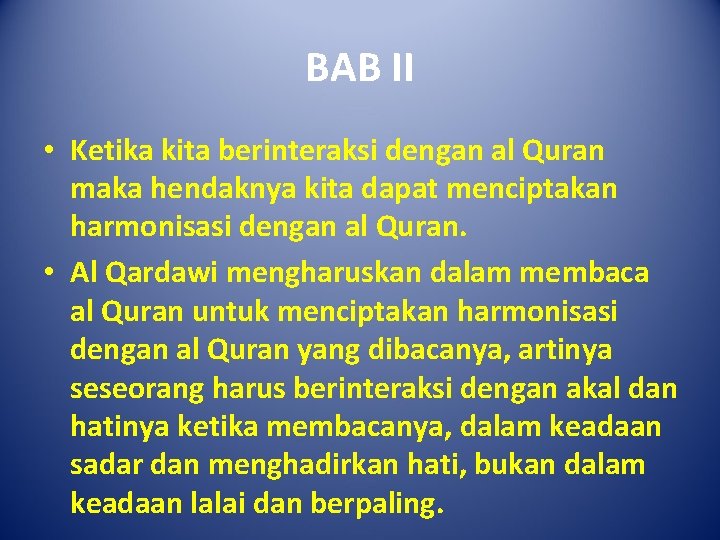 BAB II

• Ketika kita berinteraksi dengan al Quran maka hendaknya kita dapat menciptakan harmonisasi dengan al Quran.

• Al Qardawi mengharuskan dalam membaca al Quran untuk menciptakan harmonisasi dengan al Quran yang dibacanya, artinya seseorang harus berinteraksi dengan akal dan hatinya ketika membacanya, dalam keadaan sadar dan menghadirkan hati, bukan dalam keadaan lalai dan berpaling.